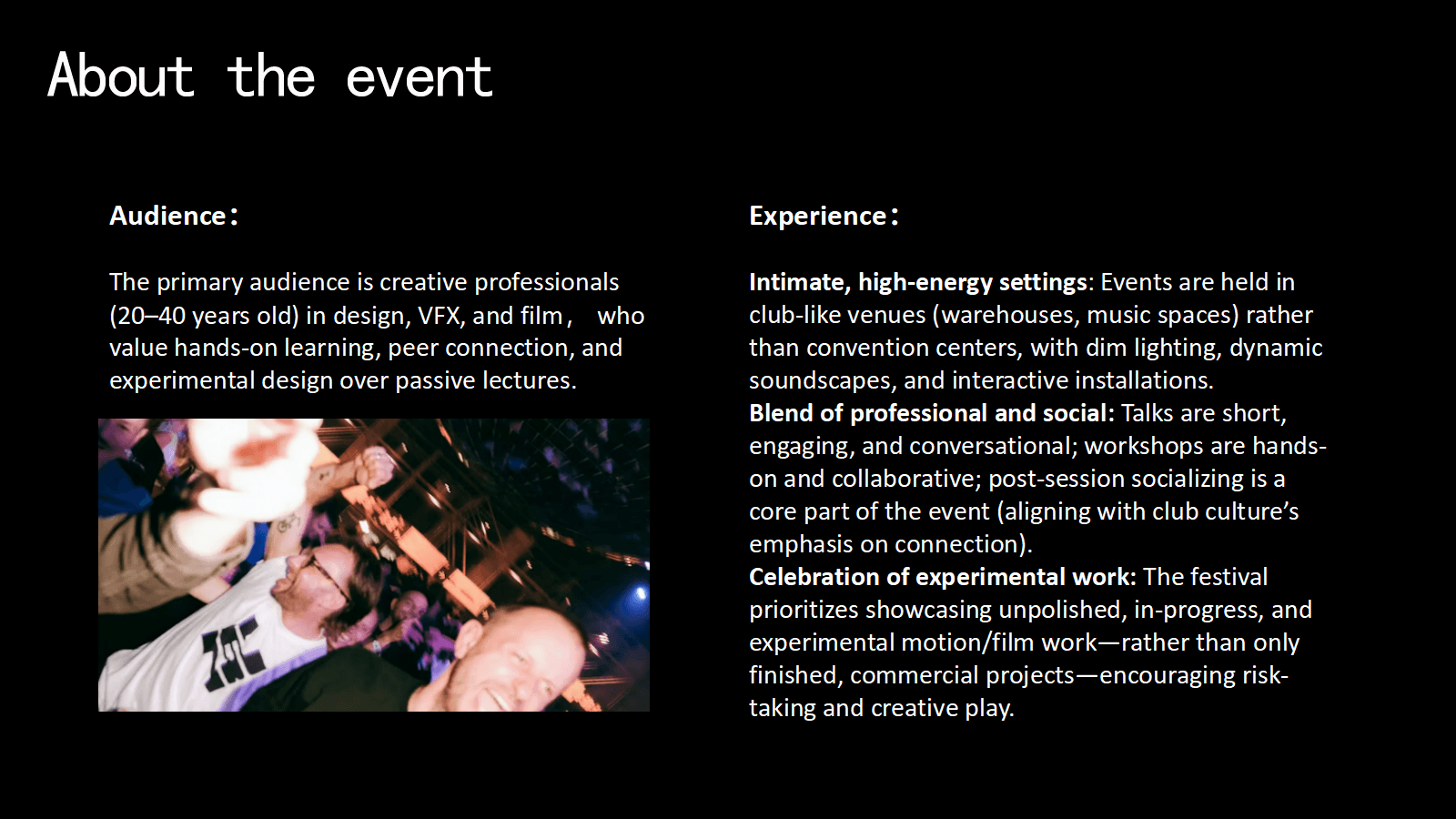 About the event

Audience：

The primary audience is creative professionals (20–40 years old) in design, VFX, and film， who value hands-on learning, peer connection, and experimental design over passive lectures.

Experience：

Intimate, high-energy settings: Events are held in club-like venues (warehouses, music spaces) rather than convention centers, with dim lighting, dynamic soundscapes, and interactive installations.
Blend of professional and social: Talks are short, engaging, and conversational; workshops are hands-on and collaborative; post-session socializing is a core part of the event (aligning with club culture's emphasis on connection).
Celebration of experimental work: The festival prioritizes showcasing unpolished, in-progress, and experimental motion/film work—rather than only finished, commercial projects—encouraging risk-taking and creative play.